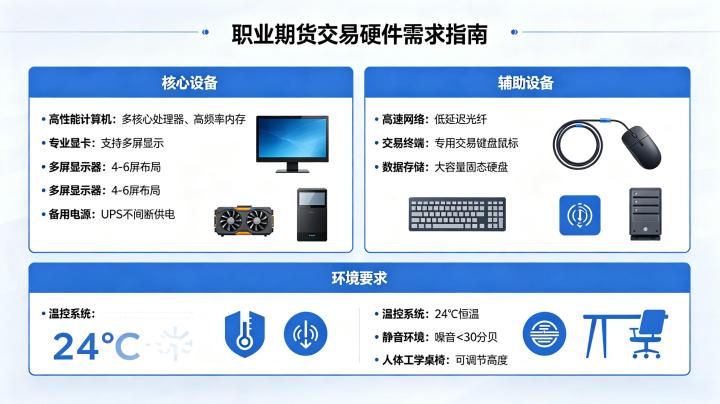 职业期货交易硬件需求指南

核心设备

• 高性能计算机：多核心处理器、高频率内存
• 专业显卡：支持多屏显示
• 多屏显示器：4-6屏布局
• 多屏显示器：4-6屏布局
• 备用电源：UPS不间断供电

辅助设备

• 高速网络：低延迟光纤
• 交易终端：专用交易键盘鼠标
• 数据存储：大容量固态硬盘

环境要求

• 温控系统：
24°C

• 温控系统：24°C恒温
• 静音环境：噪音<30分贝
• 人体工学桌椅：可调节高度